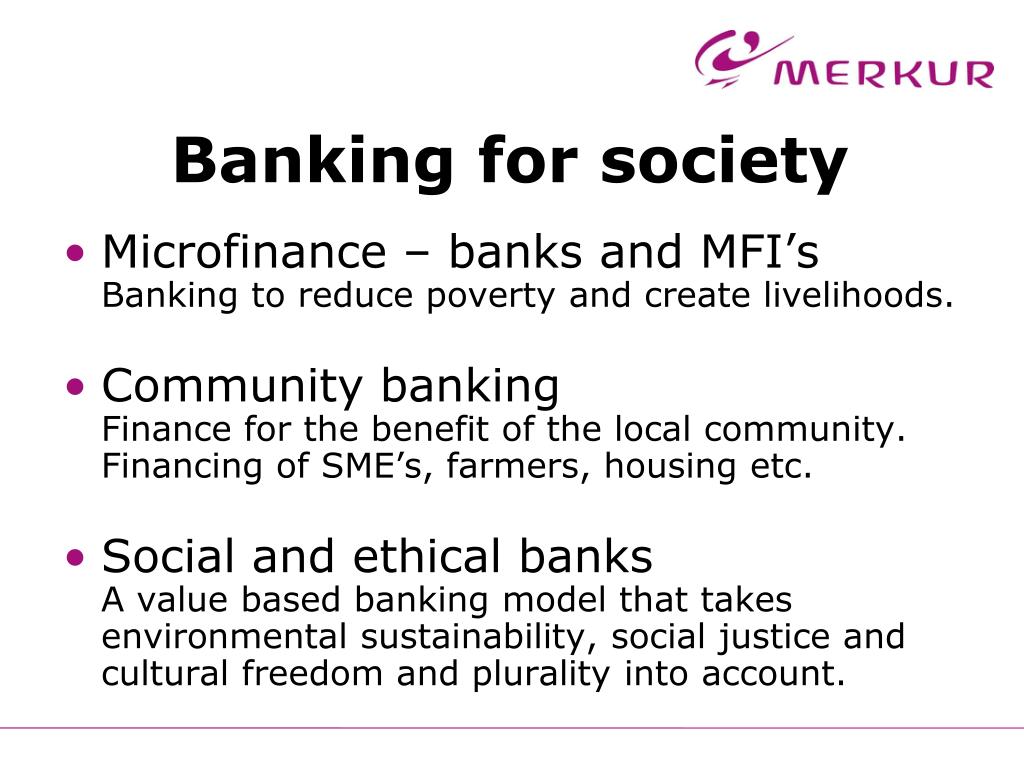 MERKUR

Banking for society

• Microfinance – banks and MFI’s
Banking to reduce poverty and create livelihoods.

• Community banking
Finance for the benefit of the local community.
Financing of SME’s, farmers, housing etc.

• Social and ethical banks
A value based banking model that takes environmental sustainability, social justice and cultural freedom and plurality into account.